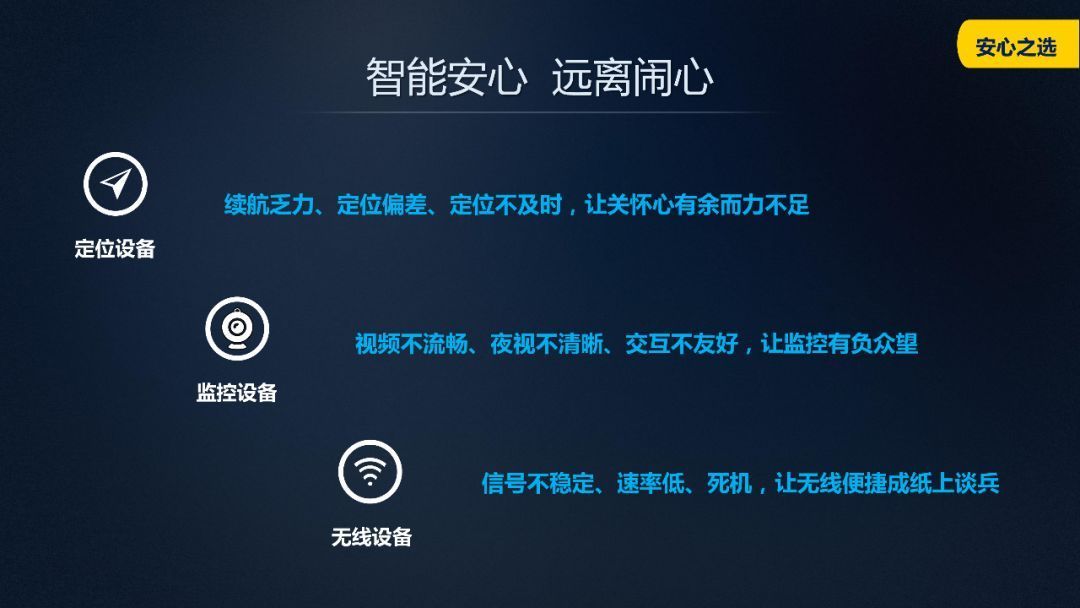 安心之选

智能安心 远离闹心

定位设备

续航乏力、定位偏差、定位不及时，让关怀心有余而力不足

监控设备

视频不流畅、夜视不清晰、交互不友好，让监控有负众望

无线设备

信号不稳定、速率低、死机，让无线便捷成纸上谈兵